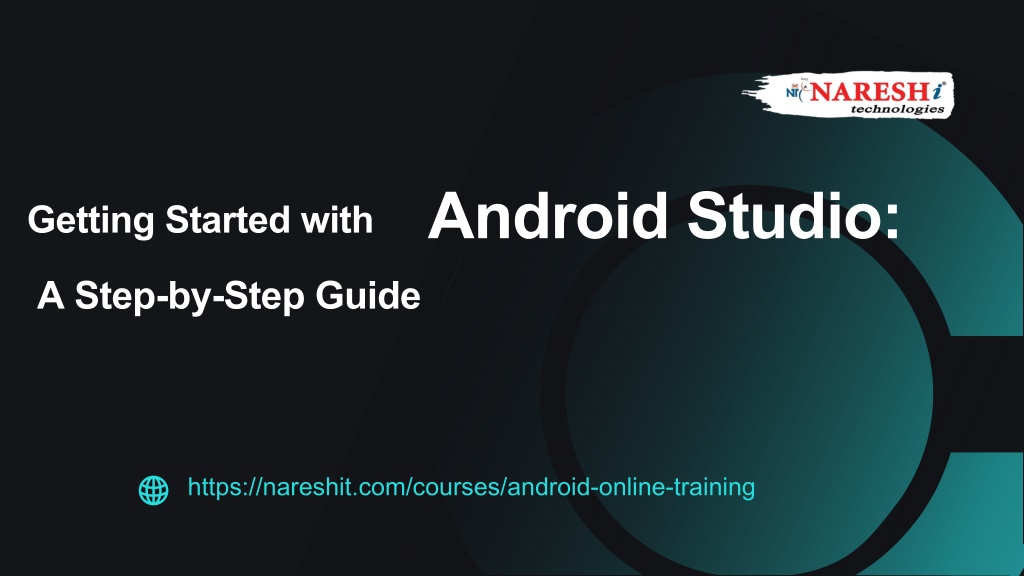 NARESH i technologies

Getting Started with Android Studio:

A Step-by-Step Guide

https://nareshit.com/courses/android-online-training